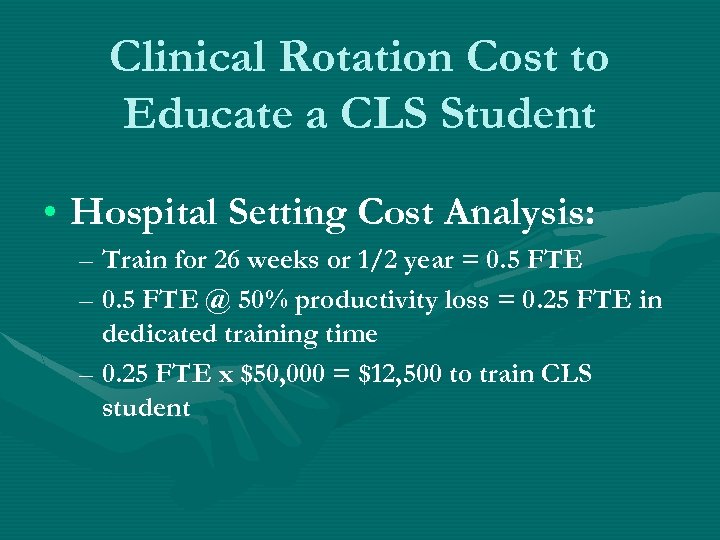 Clinical Rotation Cost to Educate a CLS Student

• Hospital Setting Cost Analysis:

– Train for 26 weeks or 1/2 year = 0.5 FTE

– 0.5 FTE @ 50% productivity loss = 0.25 FTE in dedicated training time

– 0.25 FTE x \$50,000 = \$12,500 to train CLS student